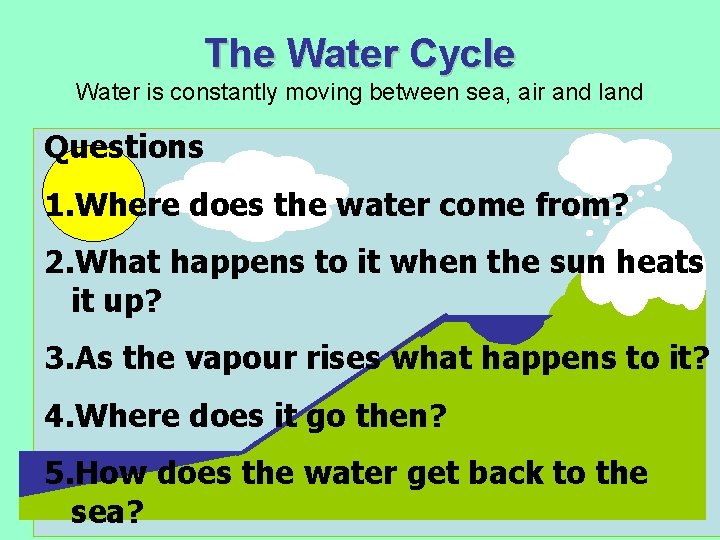 The Water Cycle
Water is constantly moving between sea, air and land

Questions

1.Where does the water come from?

2.What happens to it when the sun heats it up?

3.As the vapour rises what happens to it?

4.Where does it go then?

5.How does the water get back to the sea?